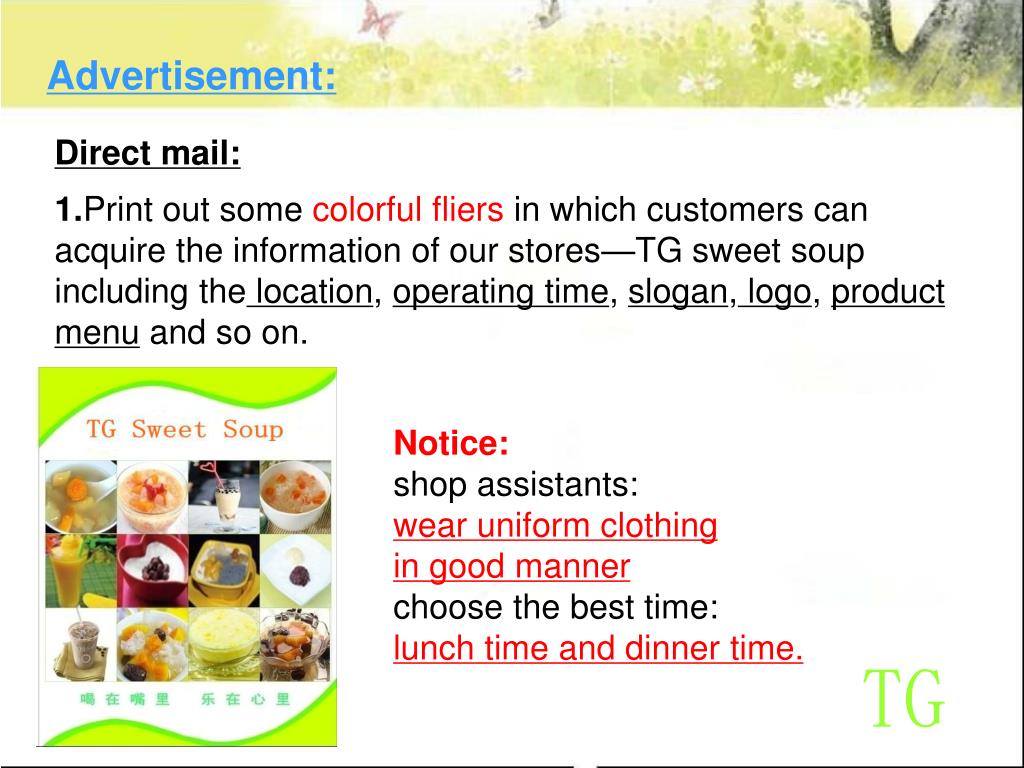 Advertisement:

Direct mail:

1.Print out some colorful fliers in which customers can acquire the information of our stores—TG sweet soup including the location, operating time, slogan, logo, product menu and so on.

TG Sweet Soup

喝在嘴里 乐在心里

Notice:
shop assistants:
wear uniform clothing
in good manner
choose the best time:
lunch time and dinner time.

TG